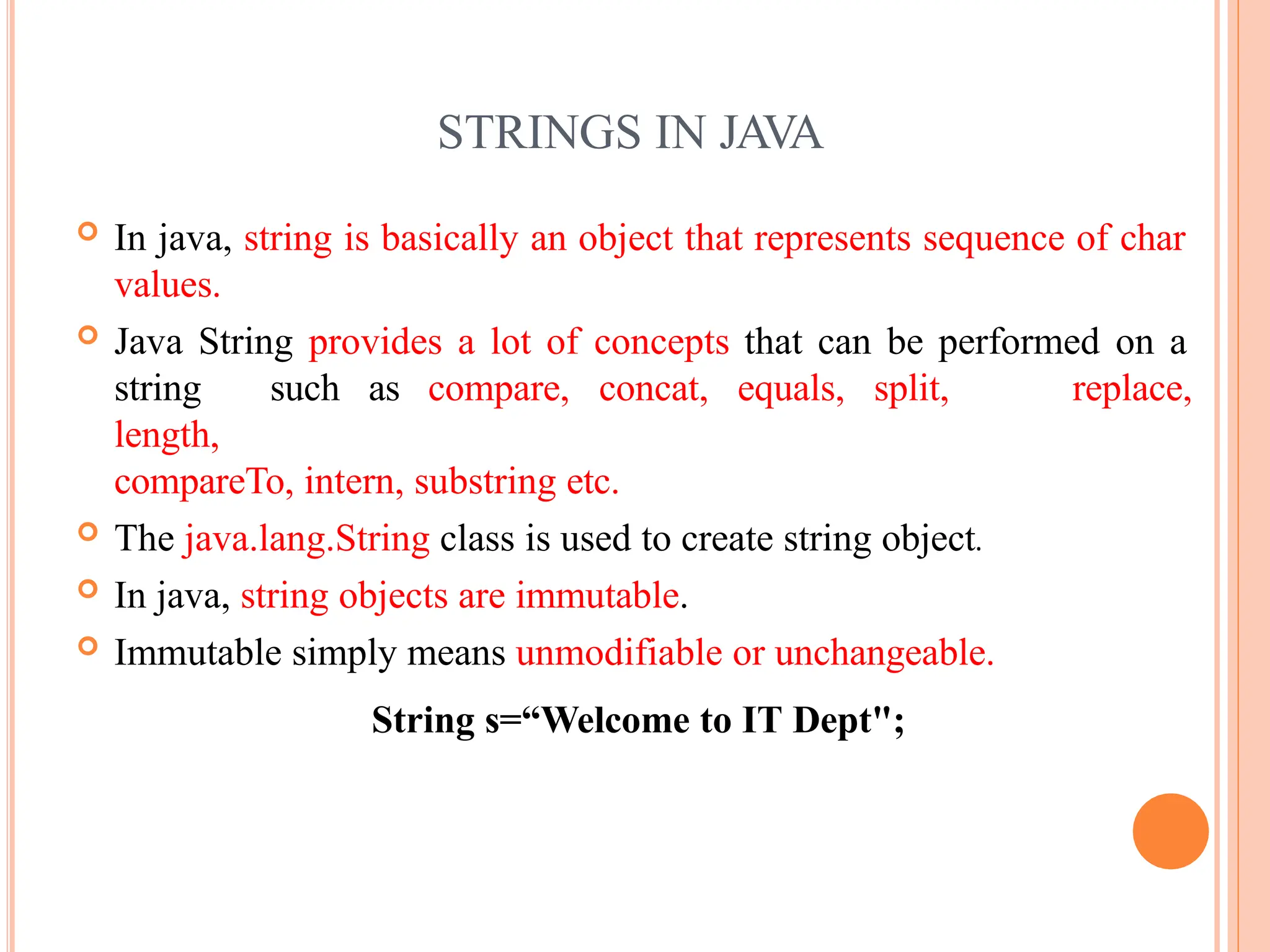 STRINGS IN JAVA

In java, string is basically an object that represents sequence of char values.

Java String provides a lot of concepts that can be performed on a string such as compare, concat, equals, split, replace, length, compareTo, intern, substring etc.

The java.lang.String class is used to create string object.

In java, string objects are immutable.

Immutable simply means unmodifiable or unchangeable.

String s=“Welcome to IT Dept";